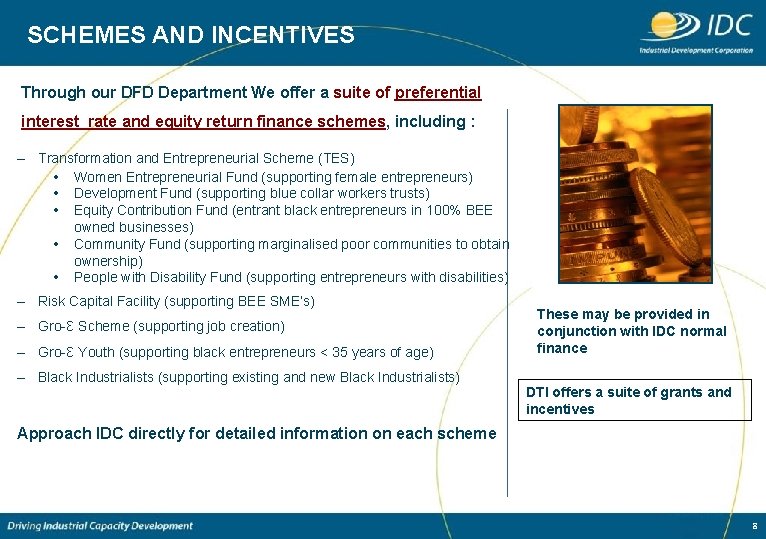 SCHEMES AND INCENTIVES

IDC
Industrial Development Corporation

Through our DFD Department We offer a suite of preferential interest rate and equity return finance schemes, including :

– Transformation and Entrepreneurial Scheme (TES)
  • Women Entrepreneurial Fund (supporting female entrepreneurs)
  • Development Fund (supporting blue collar workers trusts)
  • Equity Contribution Fund (entrant black entrepreneurs in 100% BEE owned businesses)
  • Community Fund (supporting marginalised poor communities to obtain ownership)
  • People with Disability Fund (supporting entrepreneurs with disabilities)
– Risk Capital Facility (supporting BEE SME's)
– Gro-Ɛ Scheme (supporting job creation)
– Gro-Ɛ Youth (supporting black entrepreneurs < 35 years of age)
– Black Industrialists (supporting existing and new Black Industrialists)

Approach IDC directly for detailed information on each scheme

These may be provided in conjunction with IDC normal finance

DTI offers a suite of grants and incentives

Driving Industrial Capacity Development

8